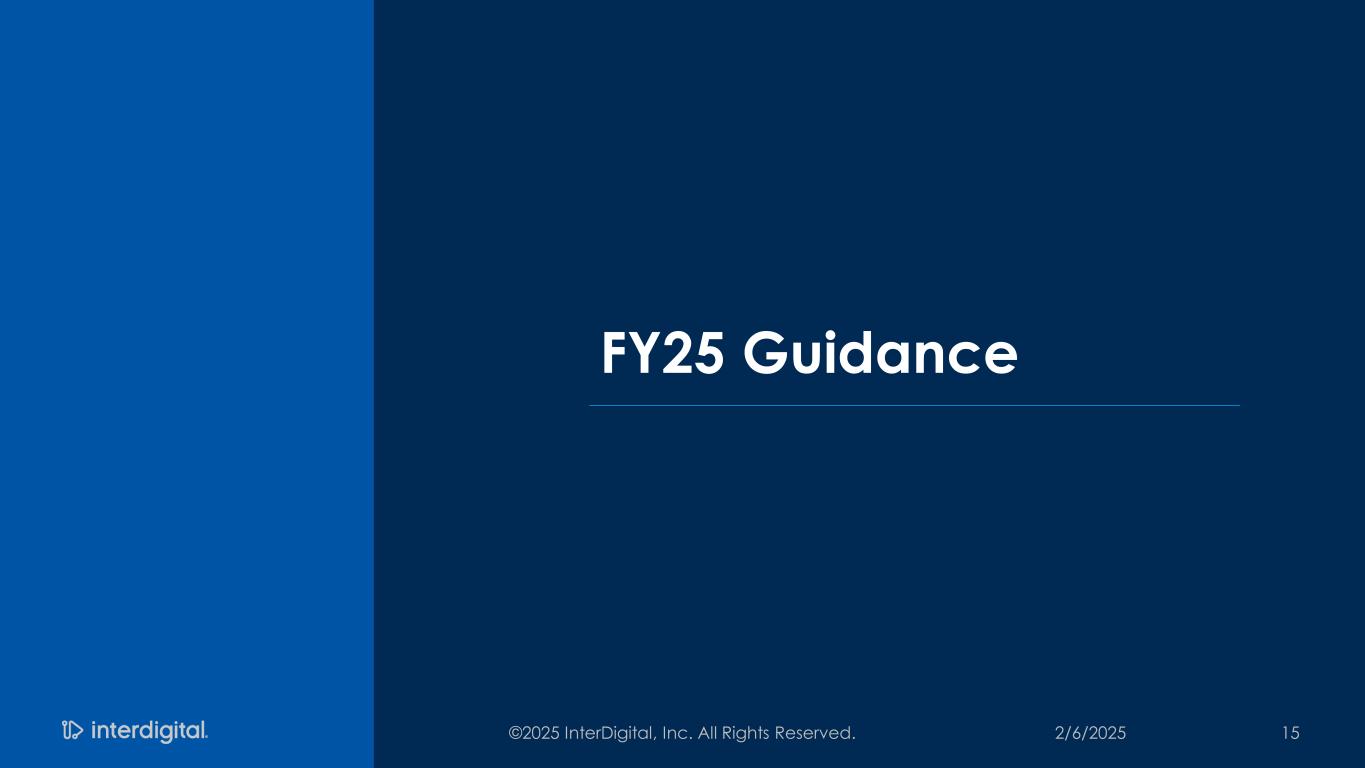 FY25 Guidance

interdigital.

©2025 InterDigital, Inc. All Rights Reserved.

2/6/2025

15